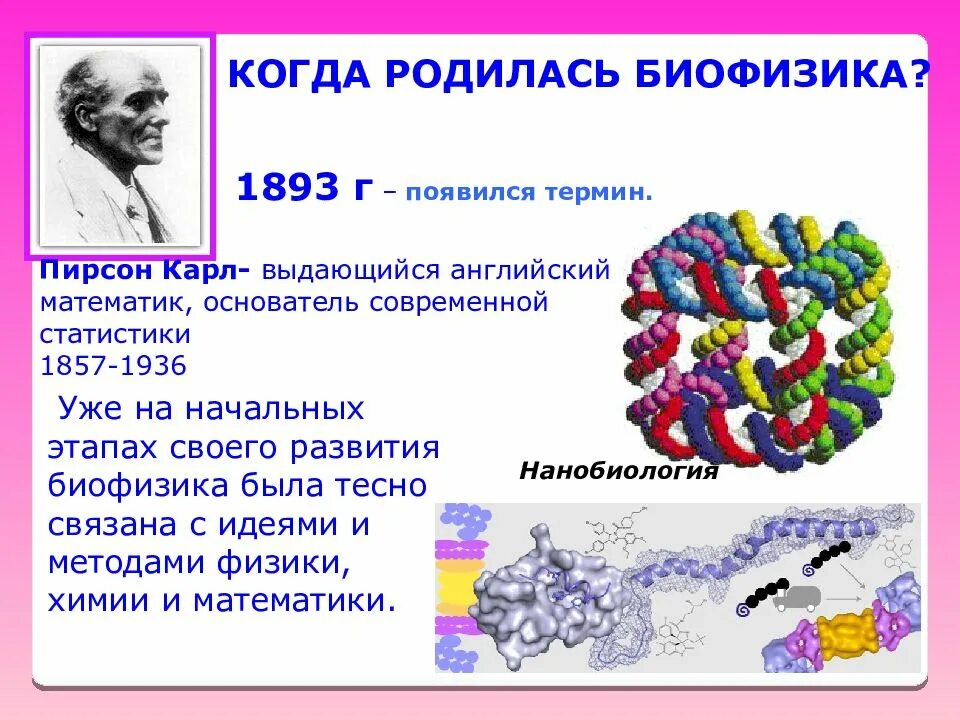 КОГДА РОДИЛАСЬ БИОФИЗИКА?

1893 г – появился термин.

Пирсон Карл- выдающийся английский математик, основатель современной статистики
1857-1936

Уже на начальных этапах своего развития биофизика была тесно связана с идеями и методами физики, химии и математики.

Нанобиология